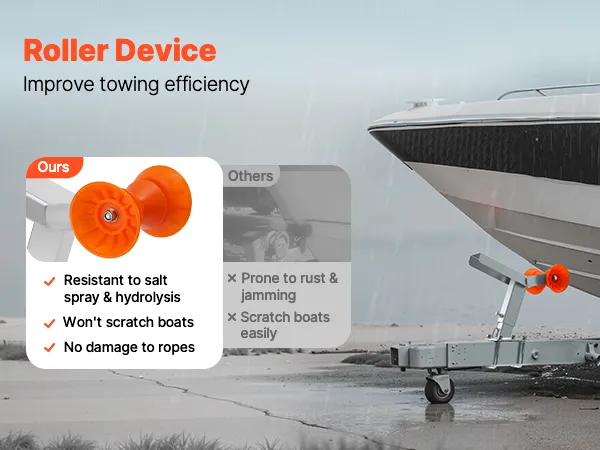 Roller Device
Improve towing efficiency

Ours

✓ Resistant to salt spray & hydrolysis
✓ Won't scratch boats
✓ No damage to ropes

Others

× Prone to rust & jamming
× Scratch boats easily